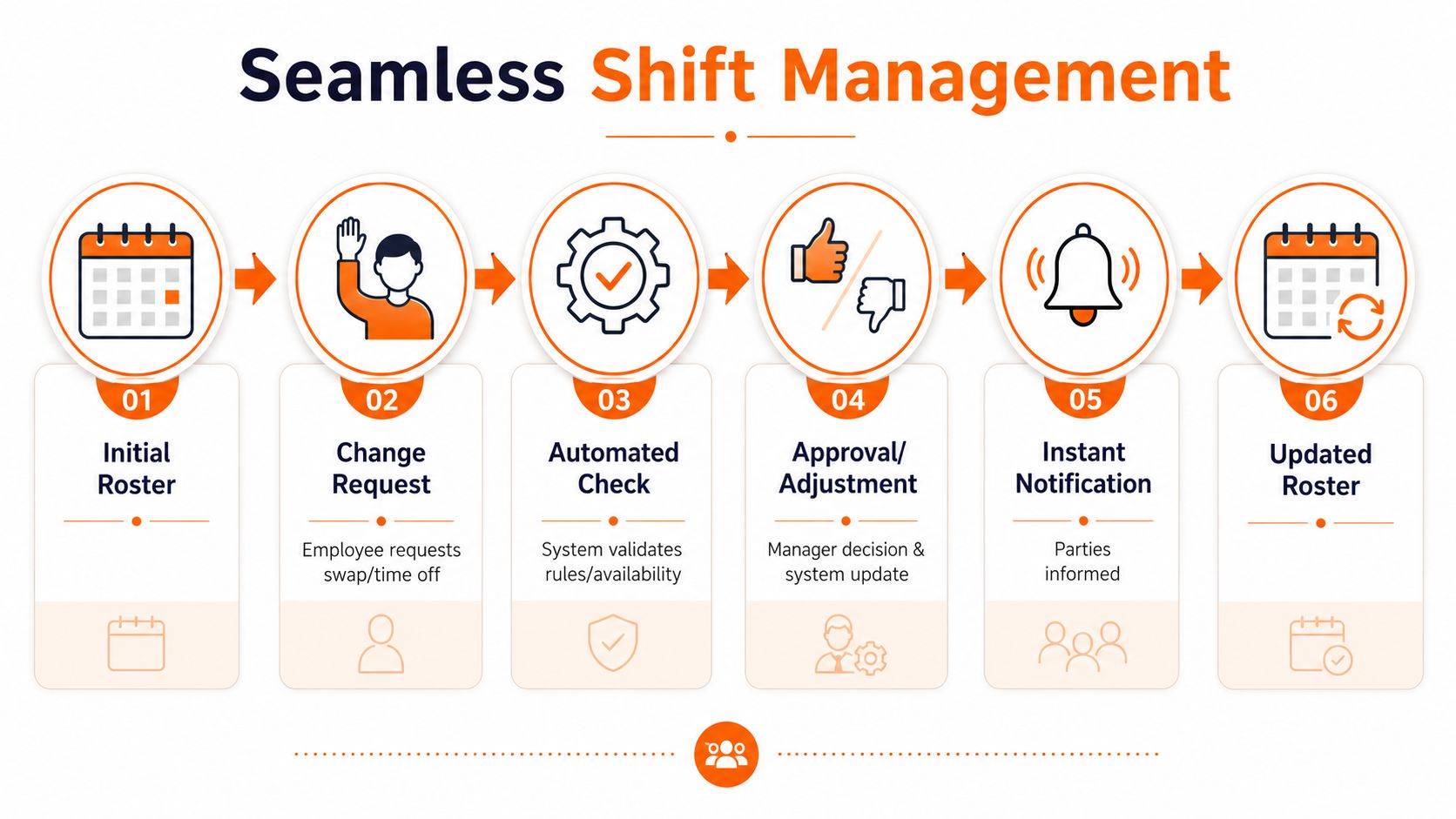 Seamless Shift Management

01
Initial Roster

02
Change Request
Employee requests swap/time off

03
Automated Check
System validates rules/availability

04
Approval/ Adjustment
Manager decision & system update

05
Instant Notification
Parties informed

06
Updated Roster